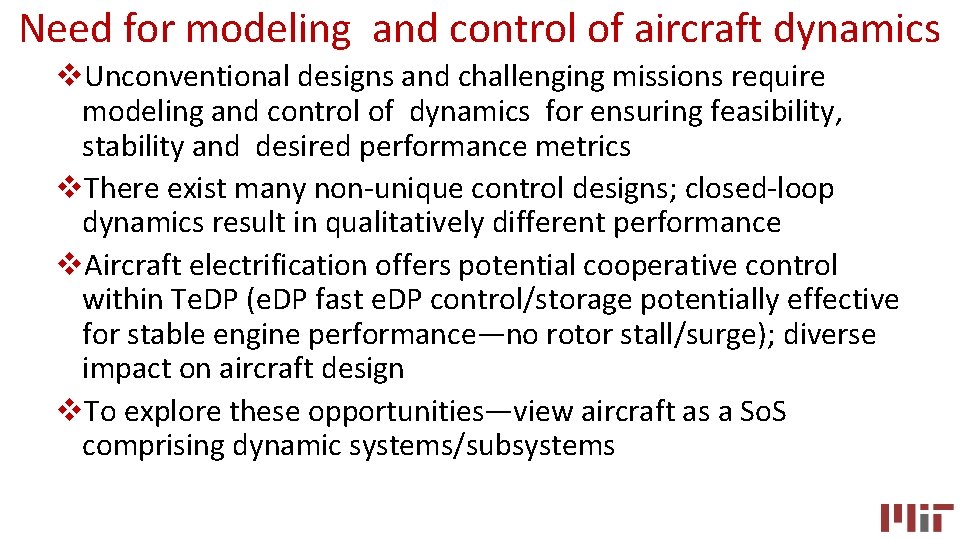 Need for modeling and control of aircraft dynamics

❖Unconventional designs and challenging missions require modeling and control of dynamics for ensuring feasibility, stability and desired performance metrics

❖There exist many non-unique control designs; closed-loop dynamics result in qualitatively different performance

❖Aircraft electrification offers potential cooperative control within TeDP (eDP fast eDP control/storage potentially effective for stable engine performance—no rotor stall/surge); diverse impact on aircraft design

❖To explore these opportunities—view aircraft as a SoS comprising dynamic systems/subsystems

MIT